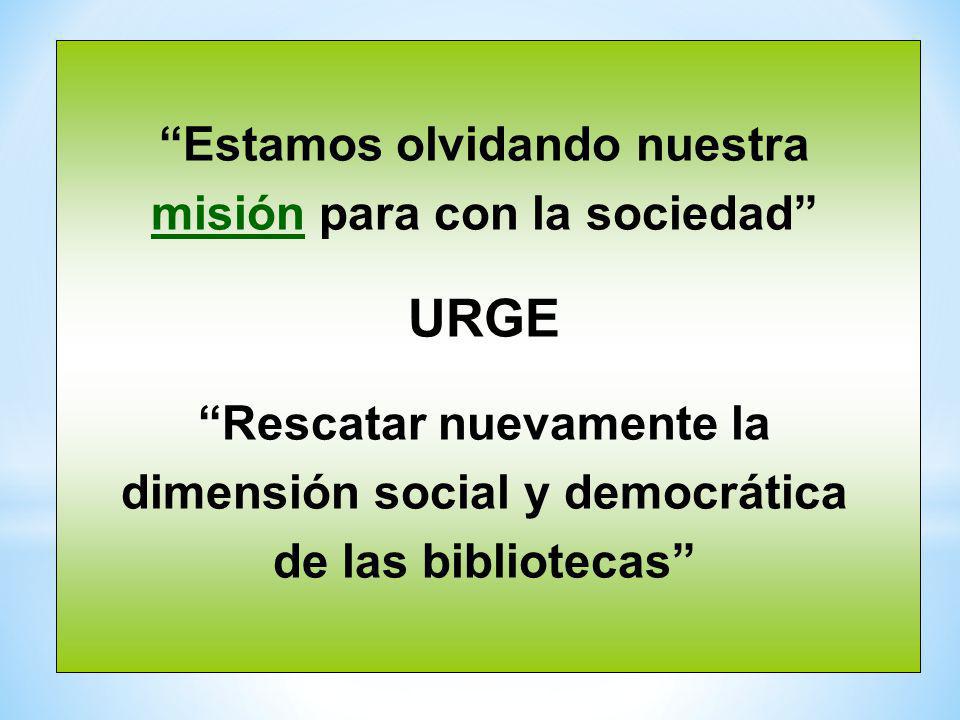 “Estamos olvidando nuestra misión para con la sociedad”

URGE

“Rescatar nuevamente la dimensión social y democrática de las bibliotecas”